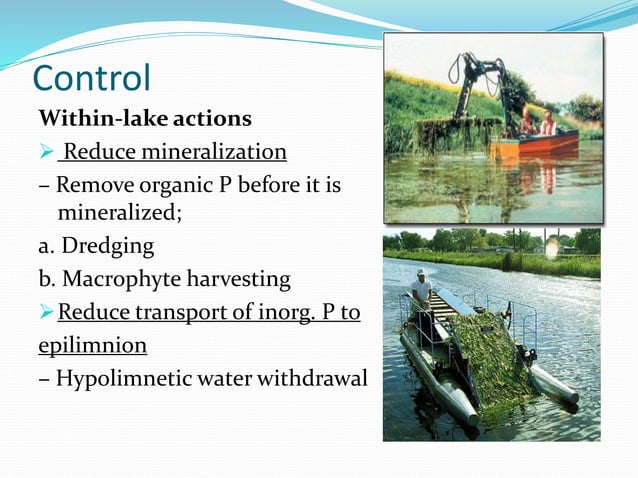 Control

Within-lake actions

➢ Reduce mineralization

– Remove organic P before it is mineralized;

a. Dredging

b. Macrophyte harvesting

➢ Reduce transport of inorg. P to epilimnion

– Hypolimnetic water withdrawal